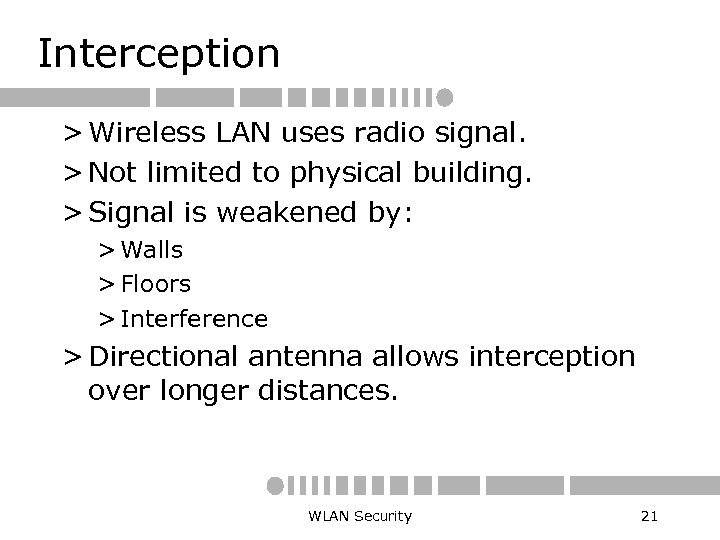 Interception

> Wireless LAN uses radio signal.

> Not limited to physical building.

> Signal is weakened by:

> Walls

> Floors

> Interference

> Directional antenna allows interception over longer distances.

WLAN Security

21